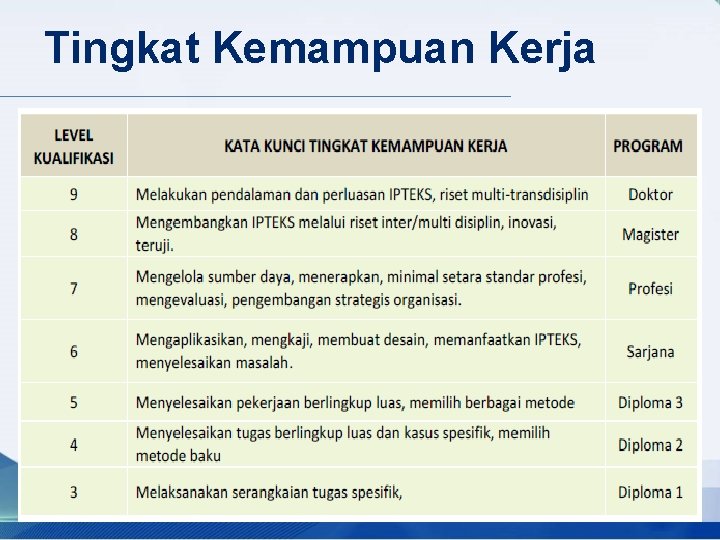 Tingkat Kemampuan Kerja

| LEVEL KUALIFIKASI | KATA KUNCI TINGKAT KEMAMPUAN KERJA | PROGRAM |
|---|---|---|
| 9 | Melakukan pendalaman dan perluasan IPTEKS, riset multi-transdisiplin | Doktor |
| 8 | Mengembangkan IPTEKS melalui riset inter/multi disiplin, inovasi, teruji. | Magister |
| 7 | Mengelola sumber daya, menerapkan, minimal setara standar profesi, mengevaluasi, pengembangan strategis organisasi. | Profesi |
| 6 | Mengaplikasikan, mengkaji, membuat desain, memanfaatkan IPTEKS, menyelesaikan masalah. | Sarjana |
| 5 | Menyelesaikan pekerjaan berlingkup luas, memilih berbagai metode | Diploma 3 |
| 4 | Menyelesaikan tugas berlingkup luas dan kasus spesifik, memilih metode baku | Diploma 2 |
| 3 | Melaksanakan serangkaian tugas spesifik, | Diploma 1 |